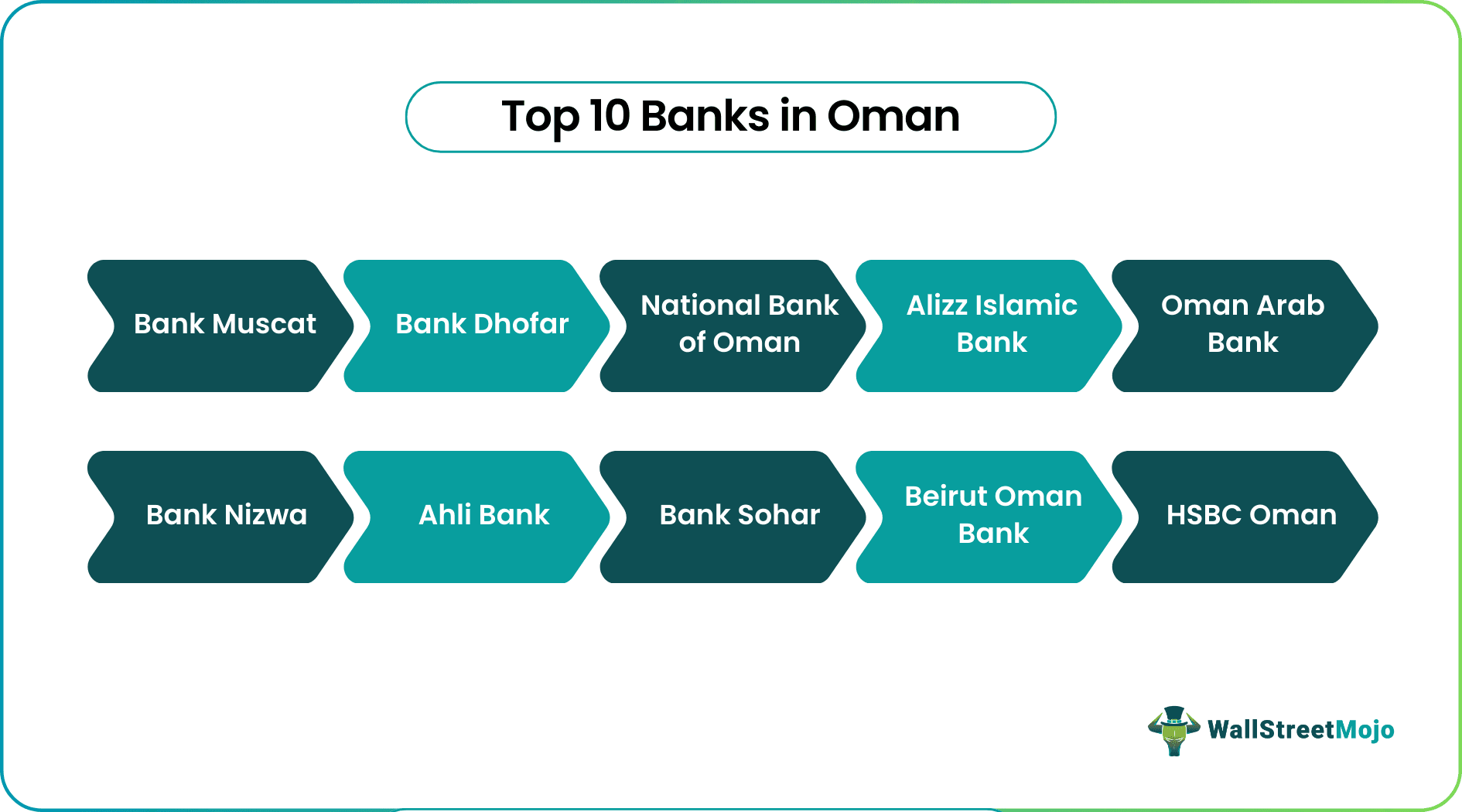 Top 10 Banks in Oman

Bank Muscat

Bank Dhofar

National Bank of Oman

Alizz Islamic Bank

Oman Arab Bank

Bank Nizwa

Ahli Bank

Bank Sohar

Beirut Oman Bank

HSBC Oman

WallStreetMojo